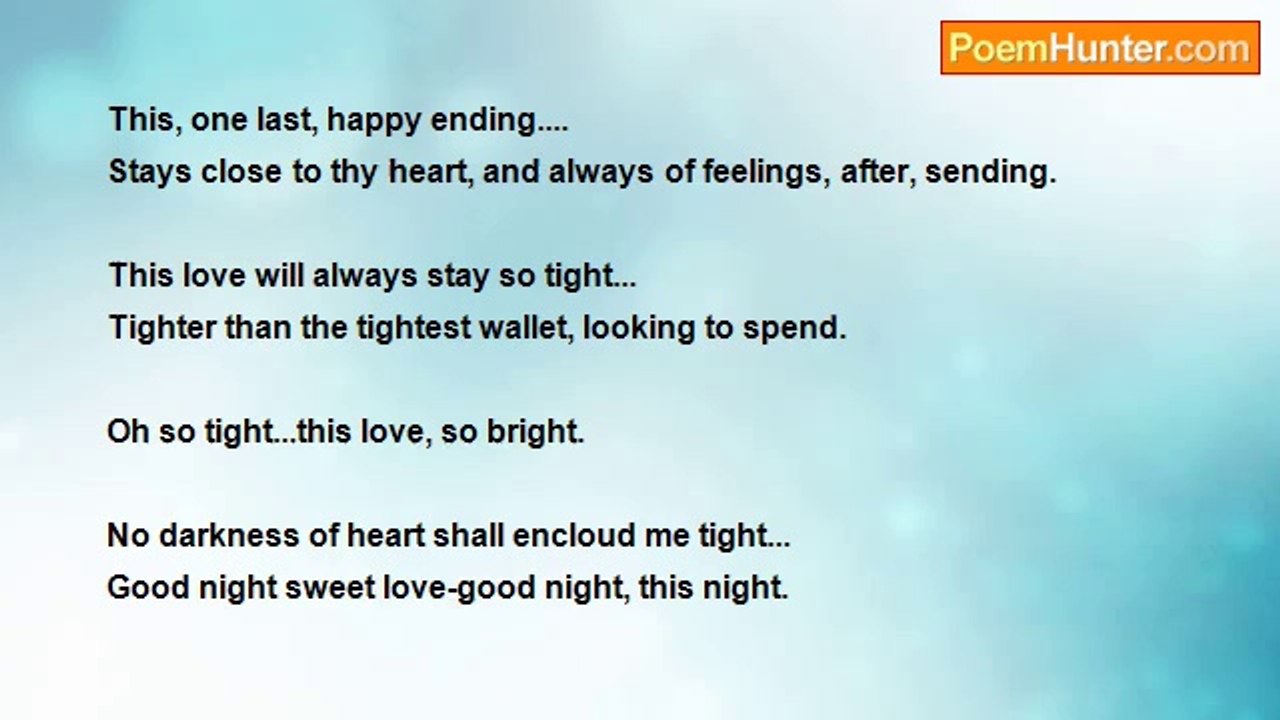 PoemHunter.com

This, one last, happy ending....
Stays close to thy heart, and always of feelings, after, sending.

This love will always stay so tight...
Tighter than the tightest wallet, looking to spend.

Oh so tight...this love, so bright.

No darkness of heart shall encloud me tight...
Good night sweet love-good night, this night.